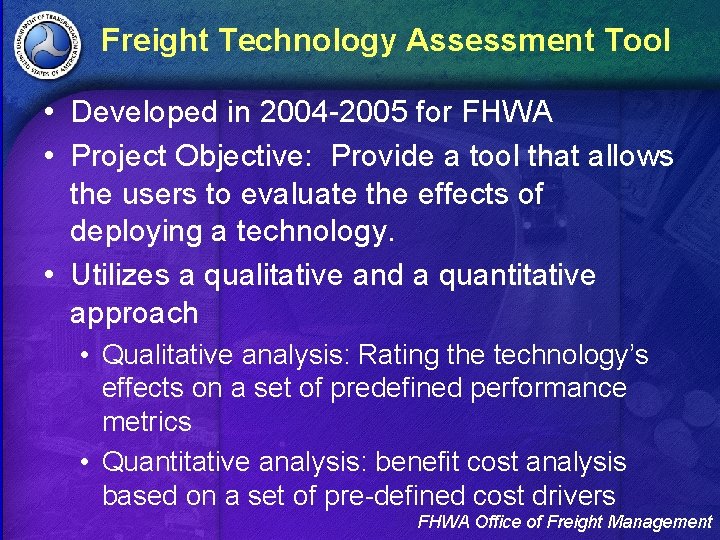 DEPARTMENT OF TRANSPORTATION UNITED STATES OF AMERICA

Freight Technology Assessment Tool

• Developed in 2004-2005 for FHWA

• Project Objective: Provide a tool that allows the users to evaluate the effects of deploying a technology.

• Utilizes a qualitative and a quantitative approach

• Qualitative analysis: Rating the technology's effects on a set of predefined performance metrics

• Quantitative analysis: benefit cost analysis based on a set of pre-defined cost drivers

FHWA Office of Freight Management